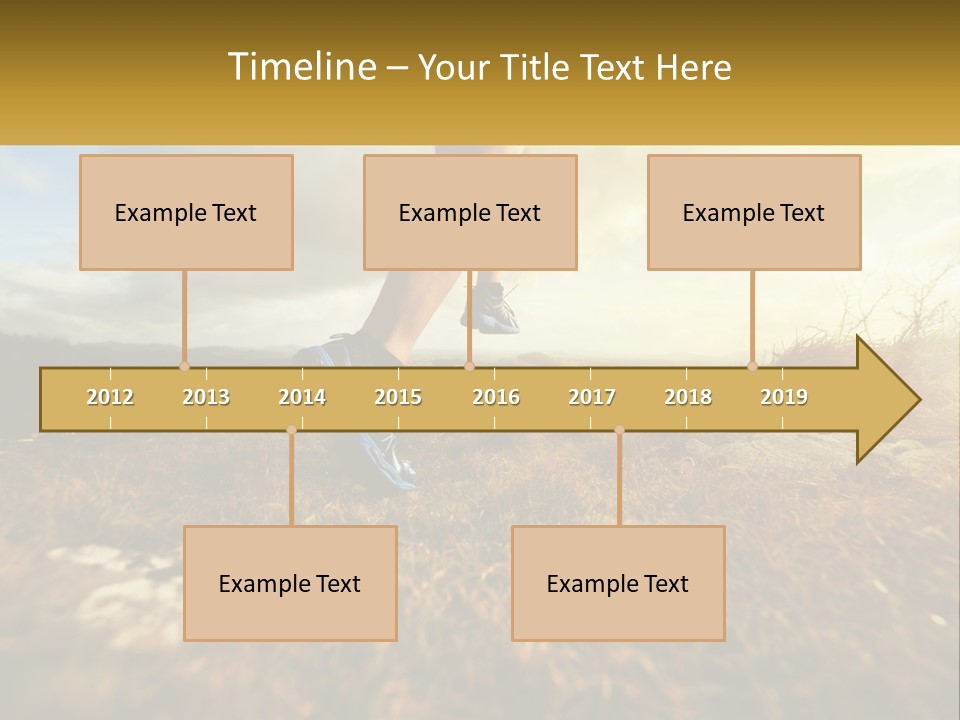 Timeline – Your Title Text Here

Example Text

Example Text

Example Text

2012 2013 2014 2015 2016 2017 2018 2019

Example Text

Example Text